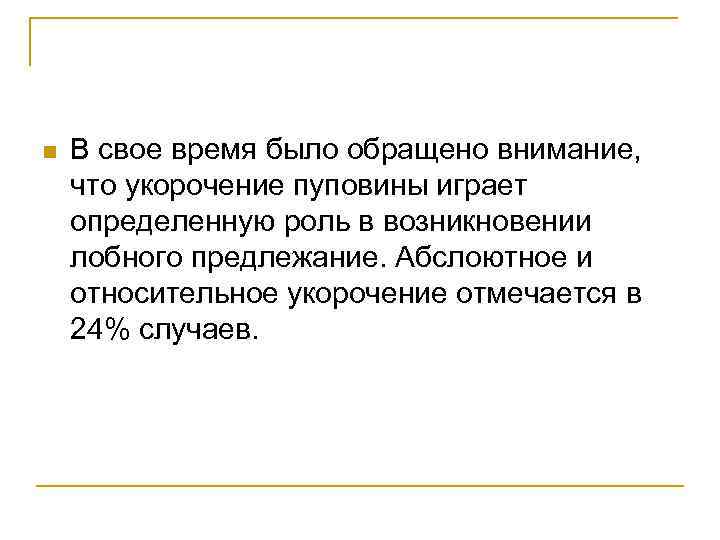 В свое время было обращено внимание, что укорочение пуповины играет определенную роль в возникновении лобного предлежание. Абслоютное и относительное укорочение отмечается в 24% случаев.